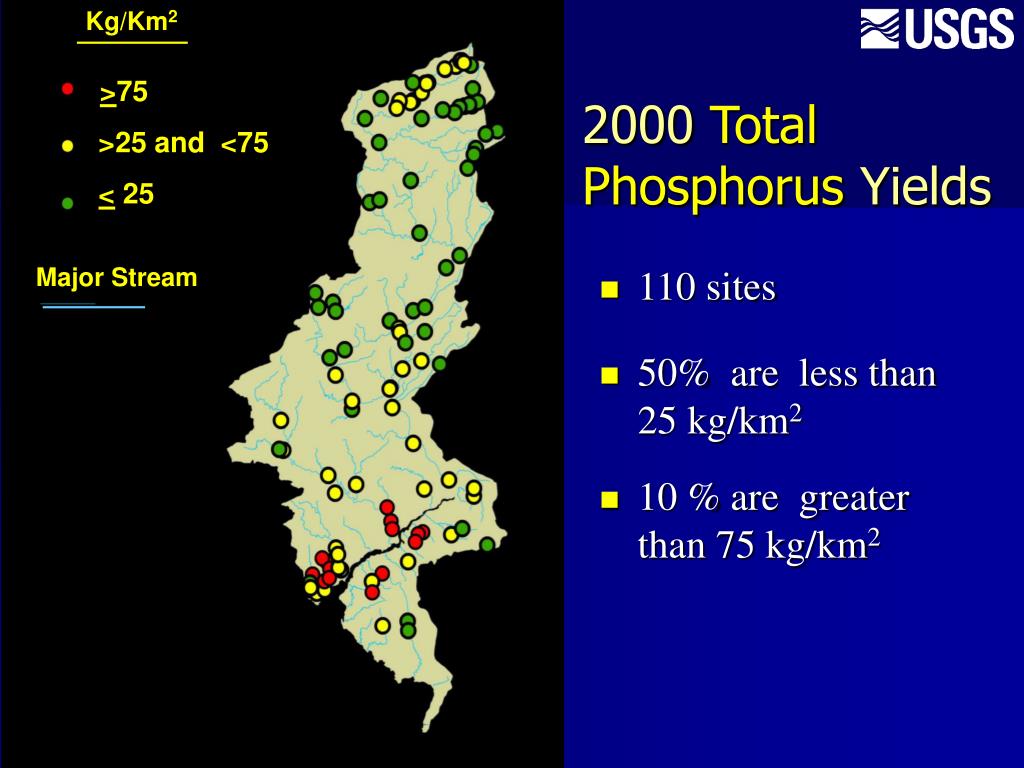 Kg/Km$^2$

$\geq$75

>25 and <75

$\leq$ 25

Major Stream

USGS

2000 Total Phosphorus Yields

110 sites

50% are less than 25 kg/km$^2$

10 % are greater than 75 kg/km$^2$